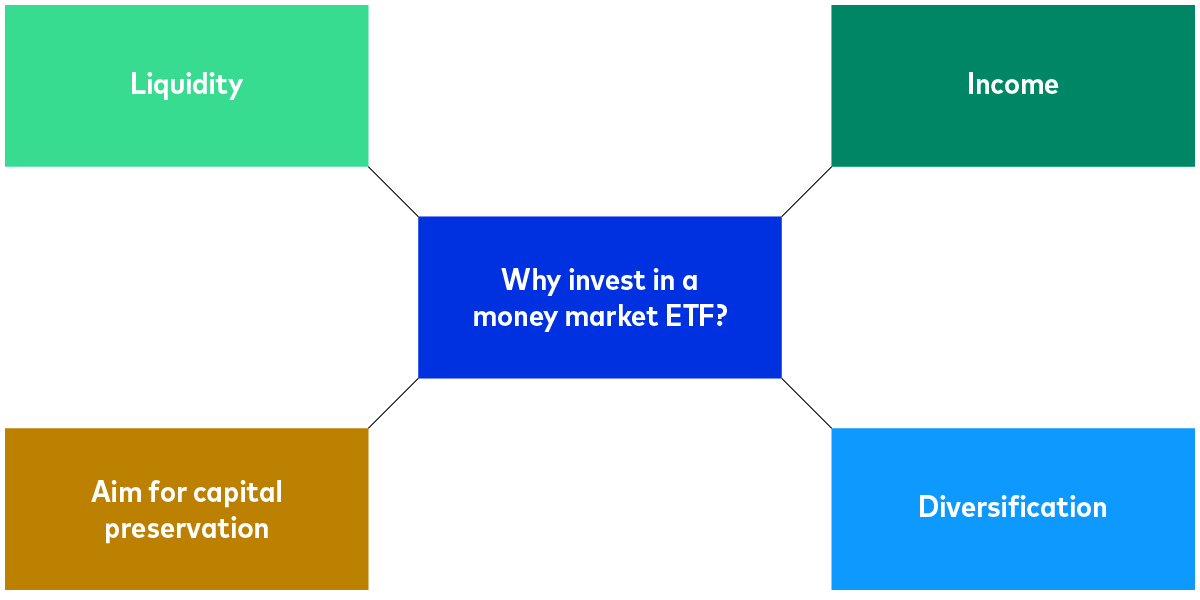 Liquidity

Income

Why invest in a money market ETF?

Aim for capital preservation

Diversification